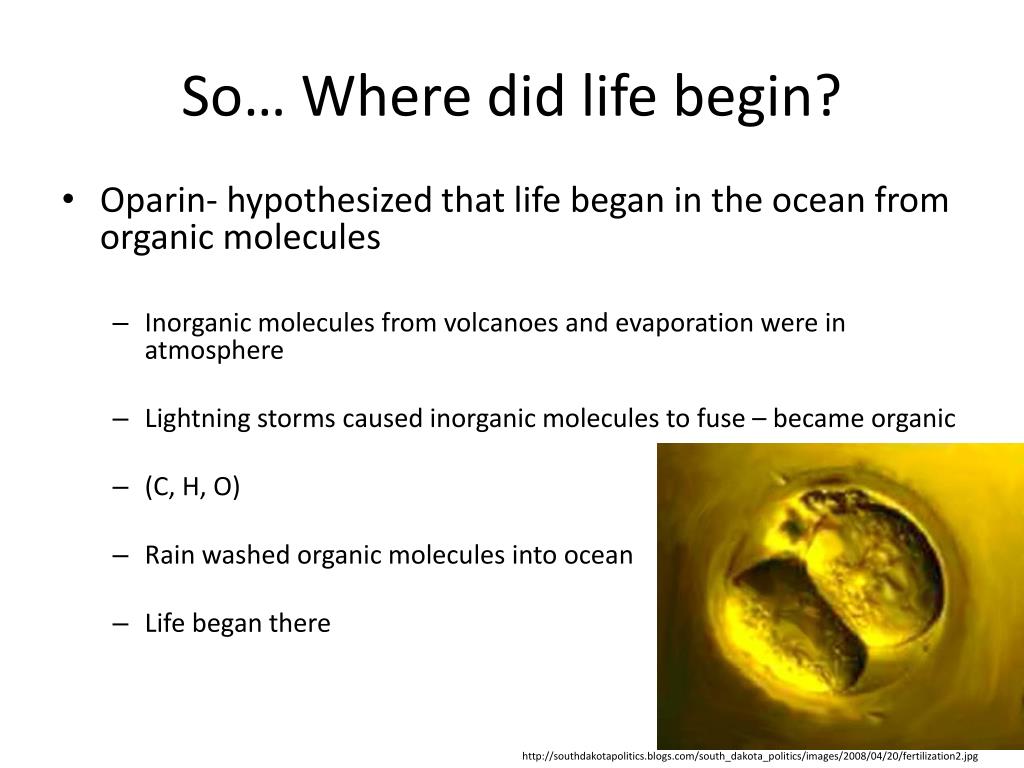 So… Where did life begin?

• Oparin- hypothesized that life began in the ocean from organic molecules

– Inorganic molecules from volcanoes and evaporation were in atmosphere

– Lightning storms caused inorganic molecules to fuse – became organic

– (C, H, O)

– Rain washed organic molecules into ocean

– Life began there

http://southdakotapolitics.blogs.com/south_dakota_politics/images/2008/04/20/fertilization2.jpg